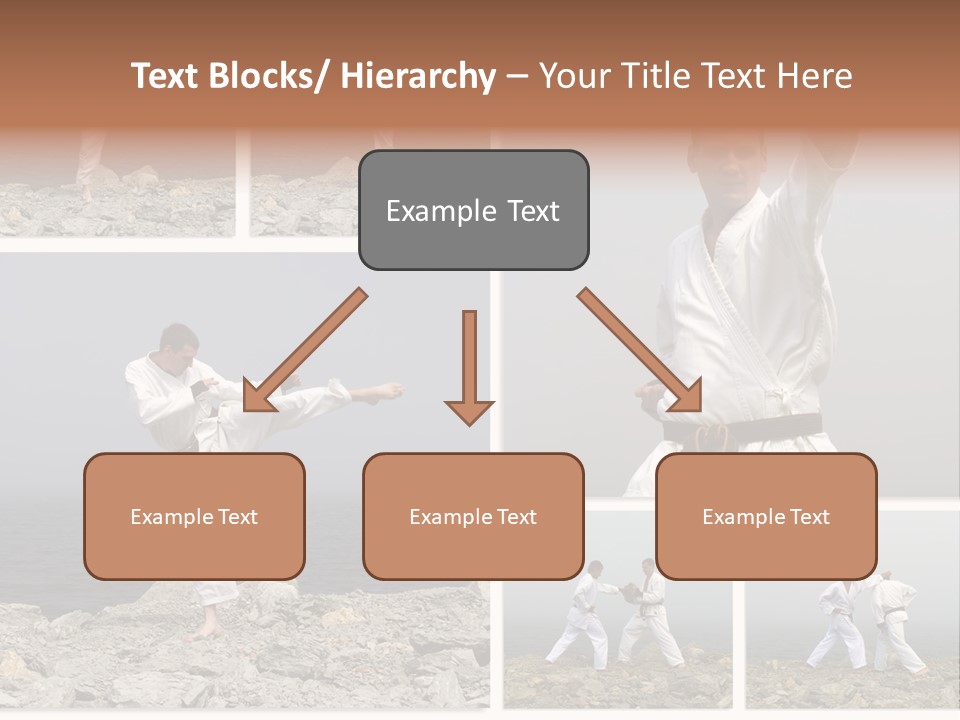 Text Blocks/ Hierarchy – Your Title Text Here

Example Text

Example Text

Example Text

Example Text